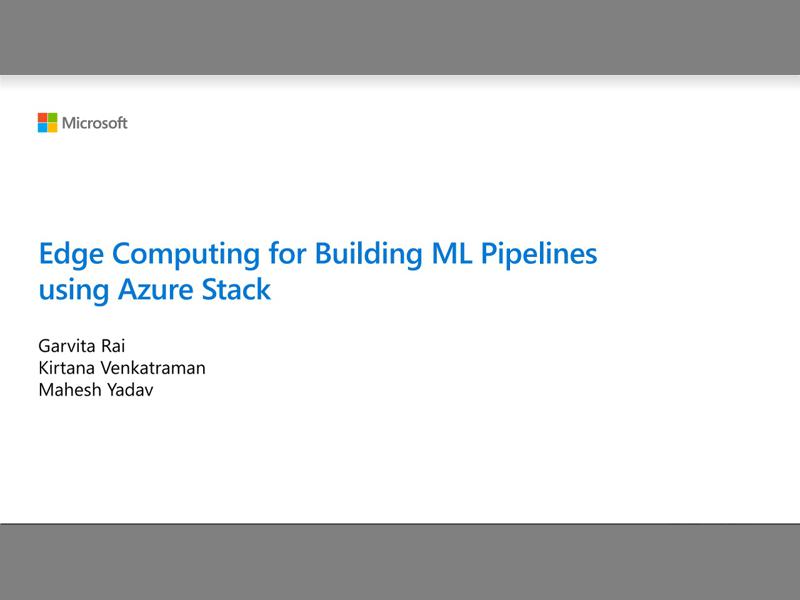 Microsoft

Edge Computing for Building ML Pipelines using Azure Stack

Garvita Rai
Kirtana Venkatraman
Mahesh Yadav